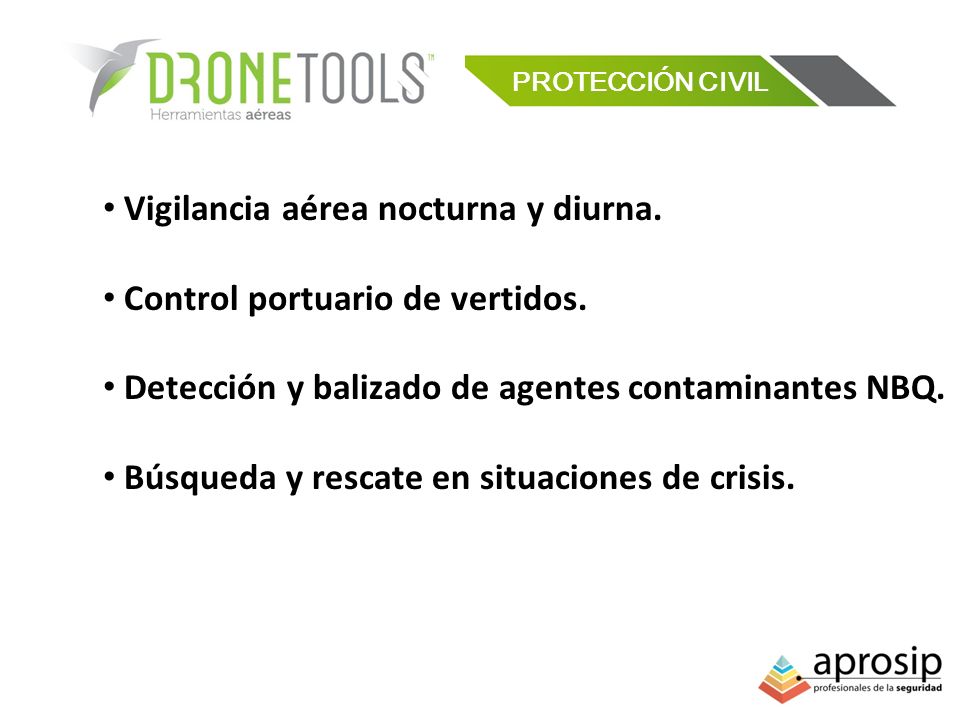 DRONETOOLS™
Herramientas aéreas

PROTECCIÓN CIVIL

• Vigilancia aérea nocturna y diurna.

• Control portuario de vertidos.

• Detección y balizado de agentes contaminantes NBQ.

• Búsqueda y rescate en situaciones de crisis.

aprosip
profesionales de la seguridad